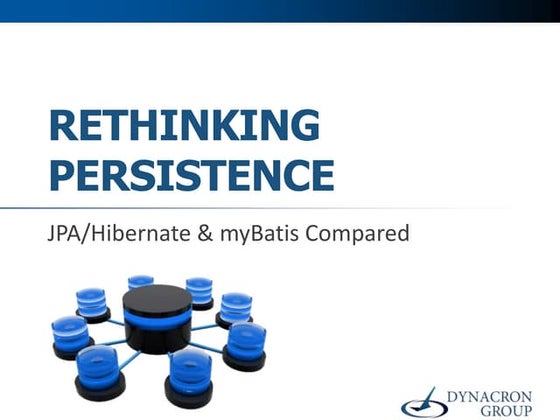 RETHINKING PERSISTENCE

JPA/Hibernate & myBatis Compared

DYNACRON GROUP